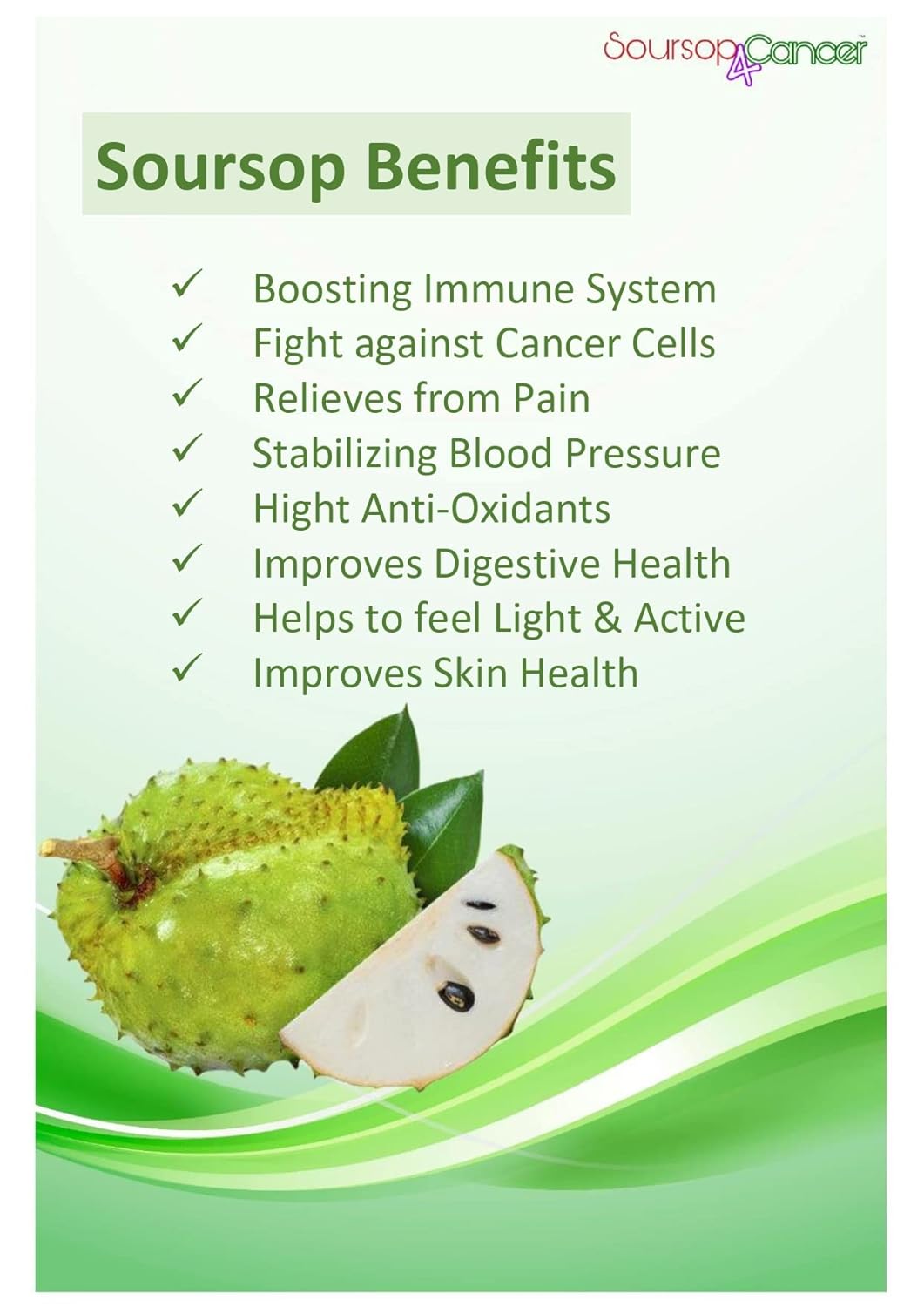 Soursop4Cancer™

Soursop Benefits

✓ Boosting Immune System
✓ Fight against Cancer Cells
✓ Relieves from Pain
✓ Stabilizing Blood Pressure
✓ Hight Anti-Oxidants
✓ Improves Digestive Health
✓ Helps to feel Light & Active
✓ Improves Skin Health